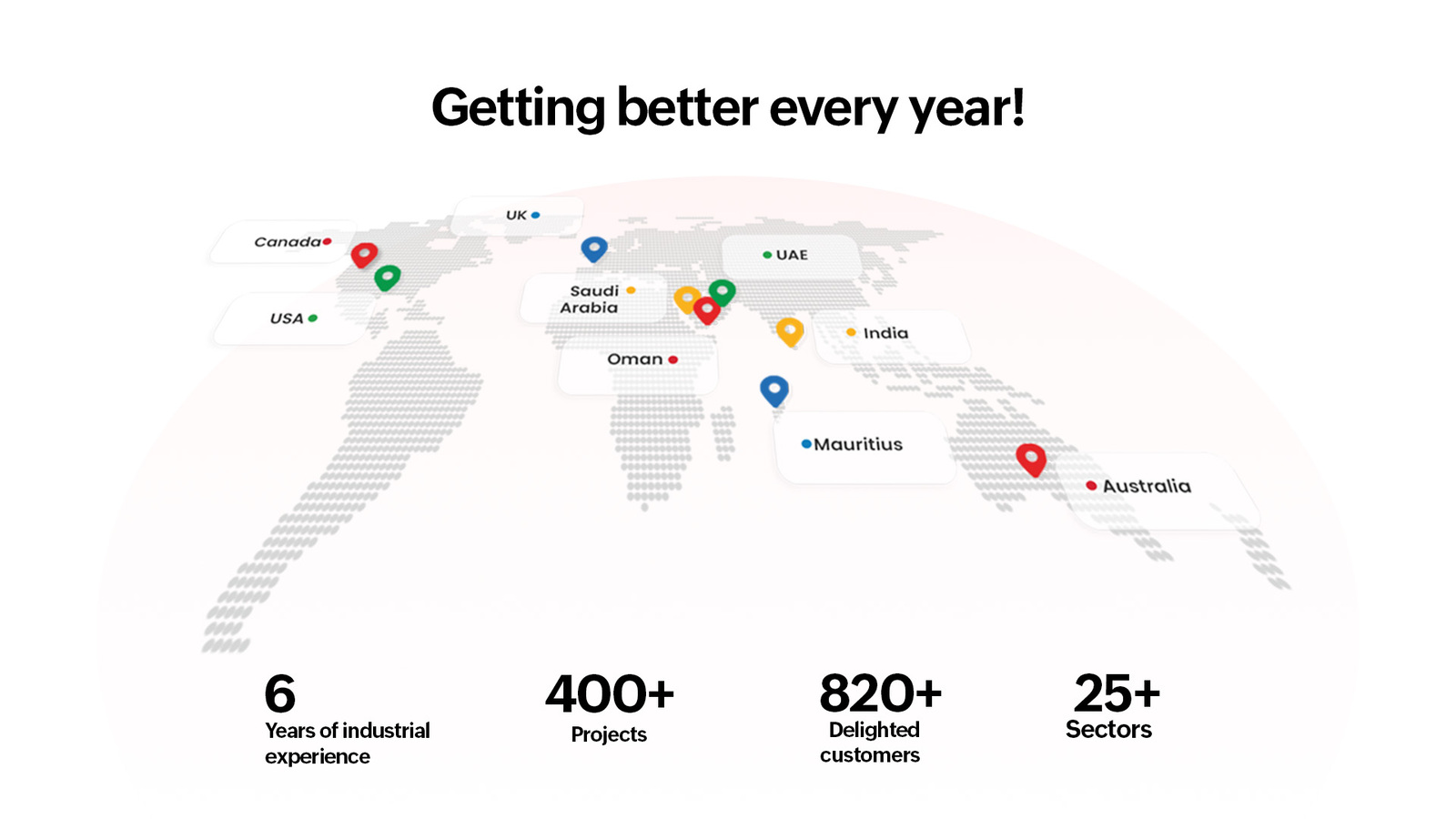 Getting better every year!

UK

Canada

UAE

Saudi Arabia

USA

India

Oman

Mauritius

Australia

6
Years of industrial experience

400+
Projects

820+
Delighted customers

25+
Sectors